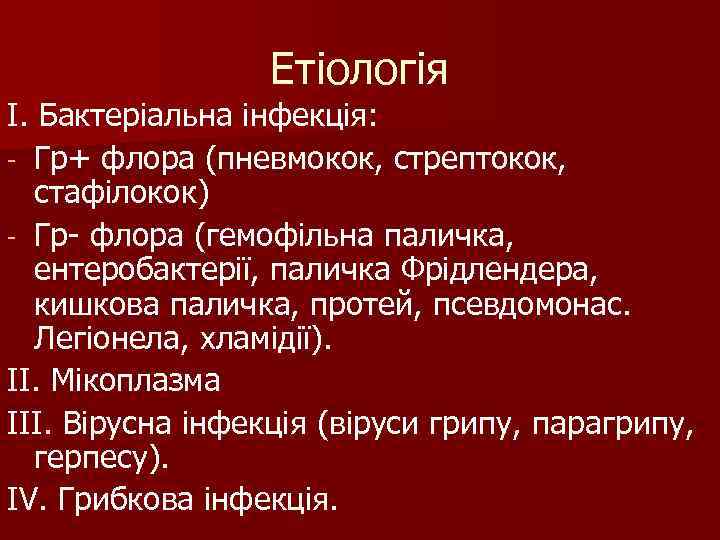 Етіологія

I. Бактеріальна інфекція:

- Гр+ флора (пневмокок, стрептокок, стафілокок)

- Гр- флора (гемофільна паличка, ентеробактерії, паличка Фрідлендера, кишкова паличка, протей, псевдомонас. Легіонела, хламідії).

II. Мікоплазма

III. Вірусна інфекція (віруси грипу, парагрипу, герпесу).

IV. Грибкова інфекція.